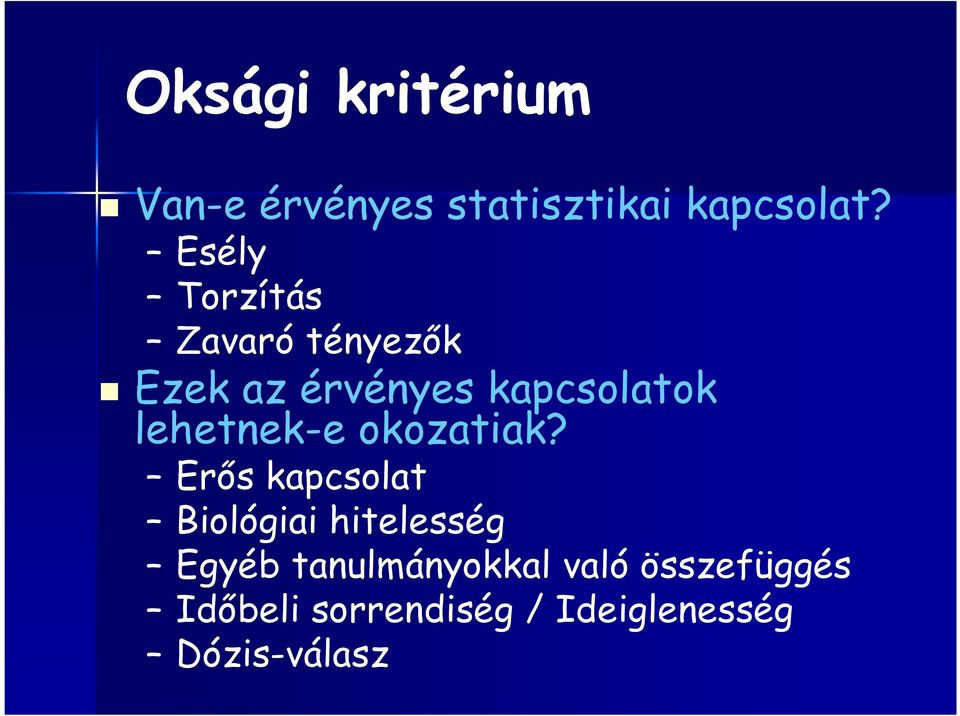 Oksági kritérium

Van-e érvényes statisztikai kapcsolat?
– Esély
– Torzítás
– Zavaró tényezők

Ezek az érvényes kapcsolatok lehetnek-e okozatiak?
– Erős kapcsolat
– Biológiai hitelesség
– Egyéb tanulmányokkal való összefüggés
– Időbeli sorrendiség / Ideiglenesség
– Dózis-válasz